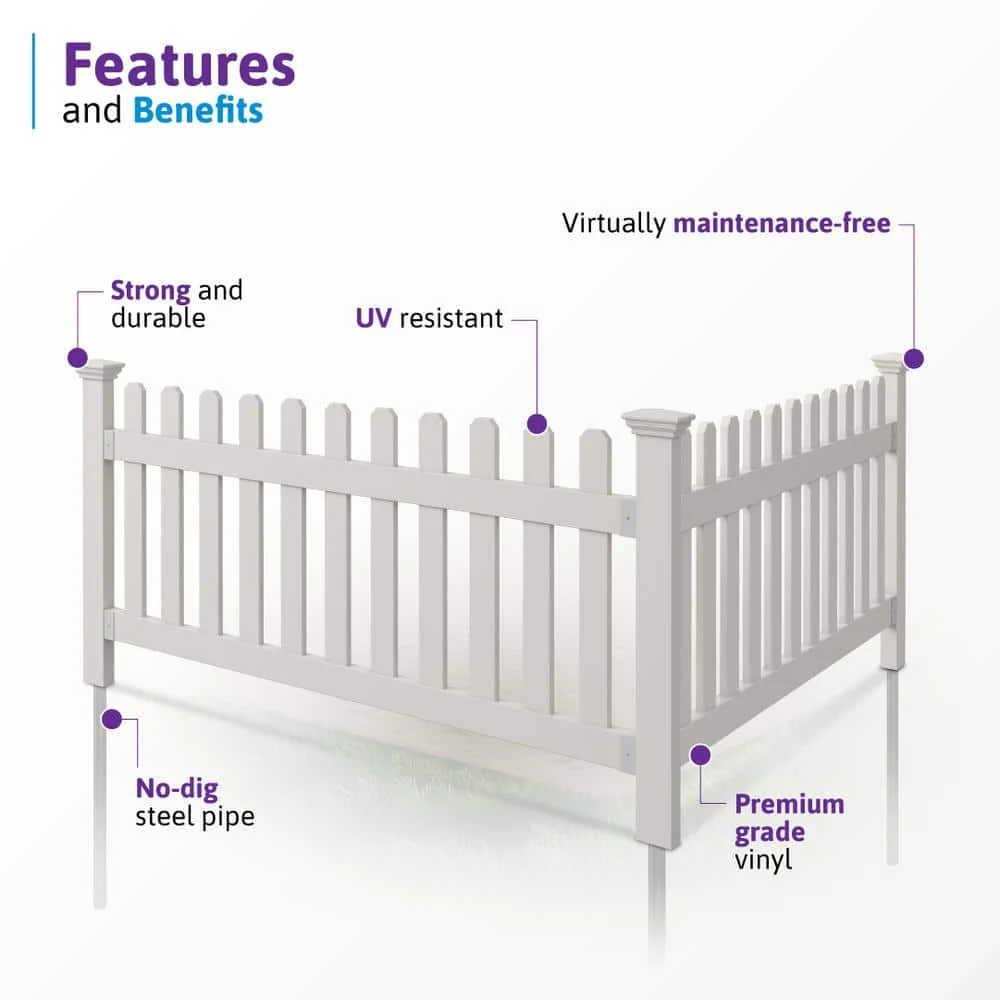 Features
and Benefits

Virtually maintenance-free

Strong and durable

UV resistant

No-dig steel pipe

Premium grade vinyl